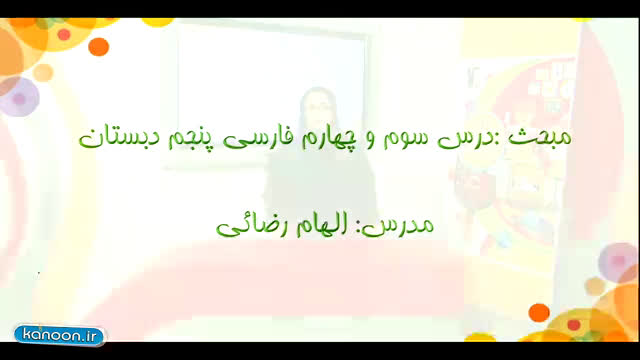 مبحث :درس سوم و چهارم فارسی پنجم دبستان

مدرس: الهام رضائی

kanoon.ir